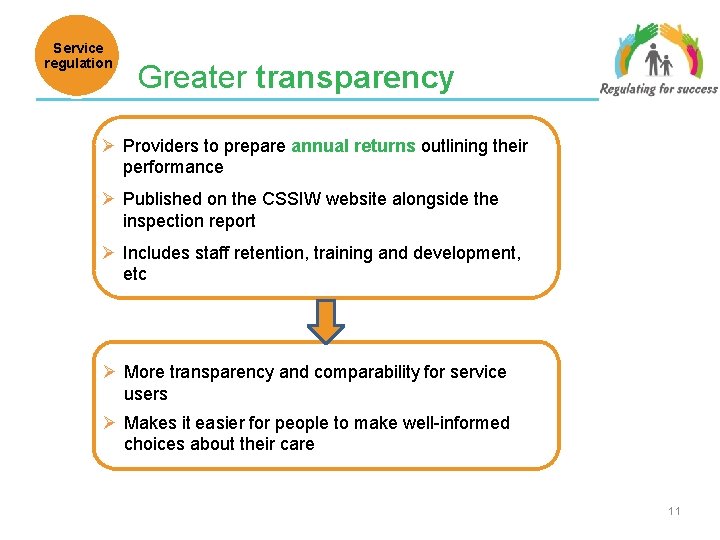 Service regulation

Greater transparency

Regulating for success

➢ Providers to prepare annual returns outlining their performance

➢ Published on the CSSIW website alongside the inspection report

➢ Includes staff retention, training and development, etc

➢ More transparency and comparability for service users

➢ Makes it easier for people to make well-informed choices about their care

11